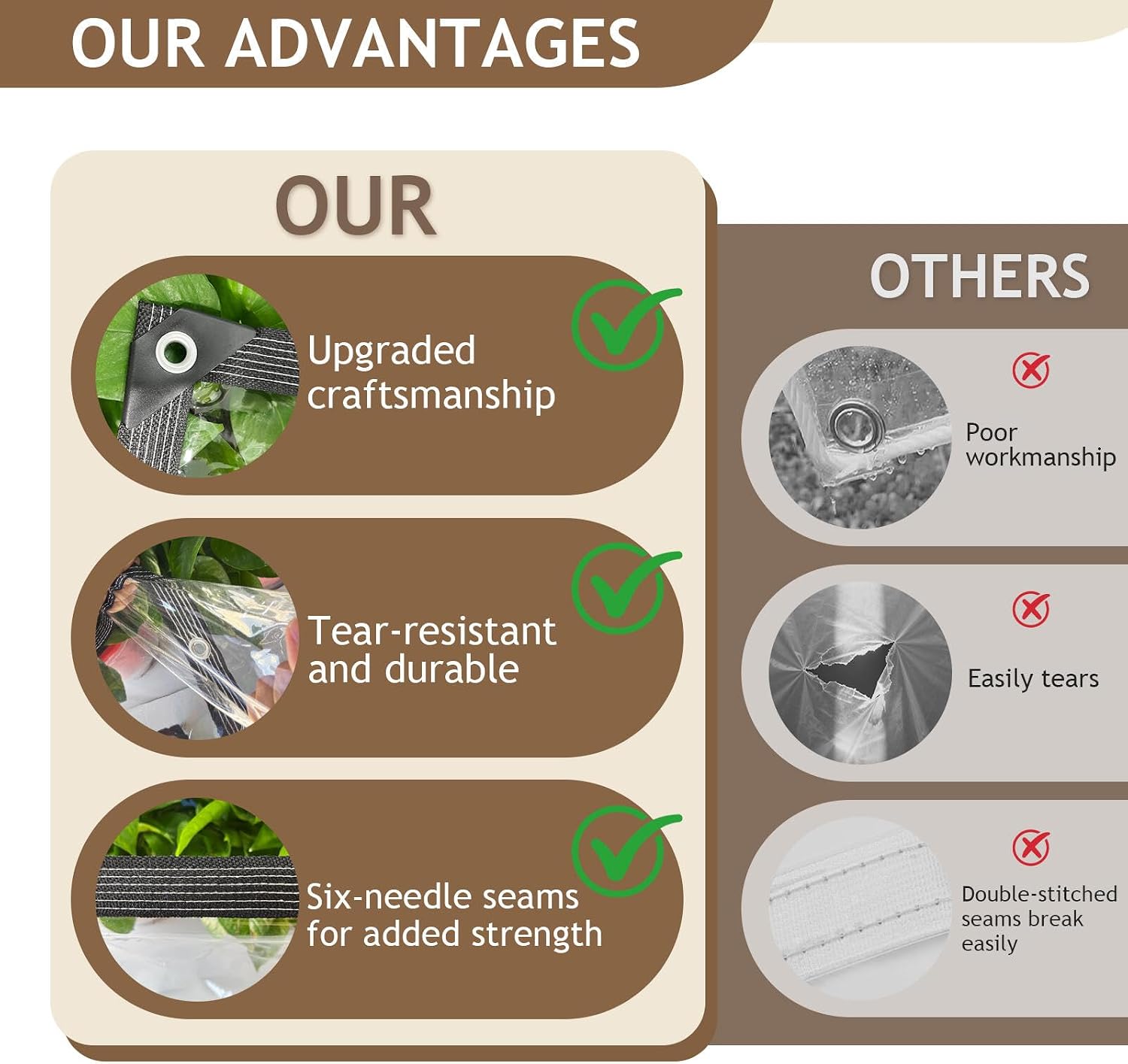 OUR ADVANTAGES

OUR

Upgraded craftsmanship

Tear-resistant and durable

Six-needle seams for added strength

OTHERS

Poor workmanship

Easily tears

Double-stitched seams break easily